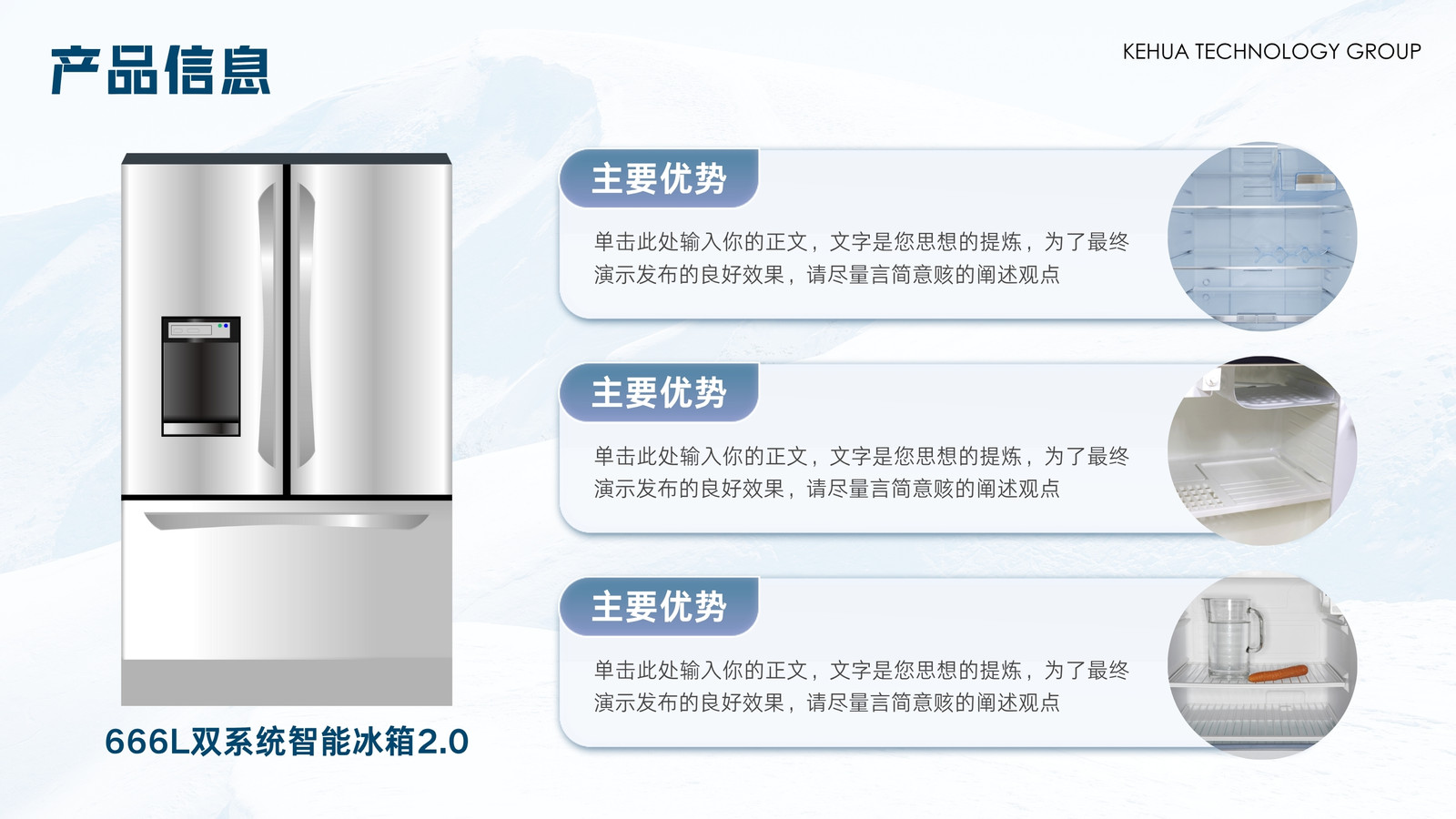 产品信息

KEHUA TECHNOLOGY GROUP

666L双系统智能冰箱2.0

主要优势

单击此处输入你的正文，文字是您思想的提炼，为了最终演示发布的良好效果，请尽量言简意赅的阐述观点

主要优势

单击此处输入你的正文，文字是您思想的提炼，为了最终演示发布的良好效果，请尽量言简意赅的阐述观点

主要优势

单击此处输入你的正文，文字是您思想的提炼，为了最终演示发布的良好效果，请尽量言简意赅的阐述观点